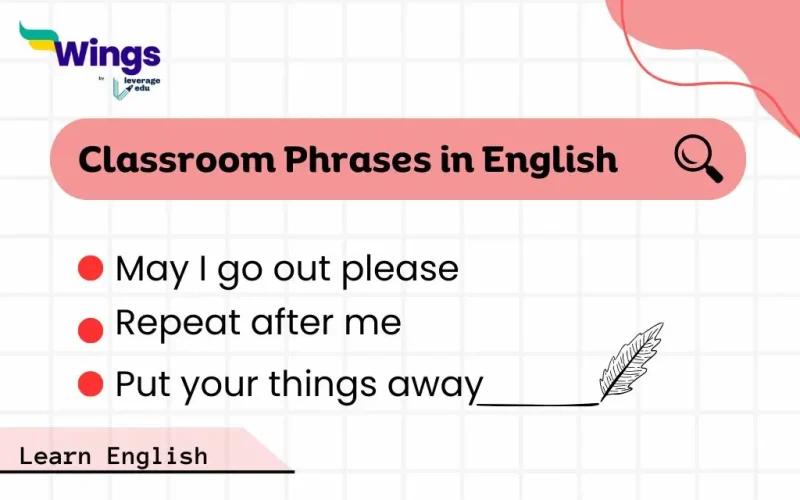 Wings
by leverage edu

Classroom Phrases in English

May I go out please
Repeat after me
Put your things away

Learn English